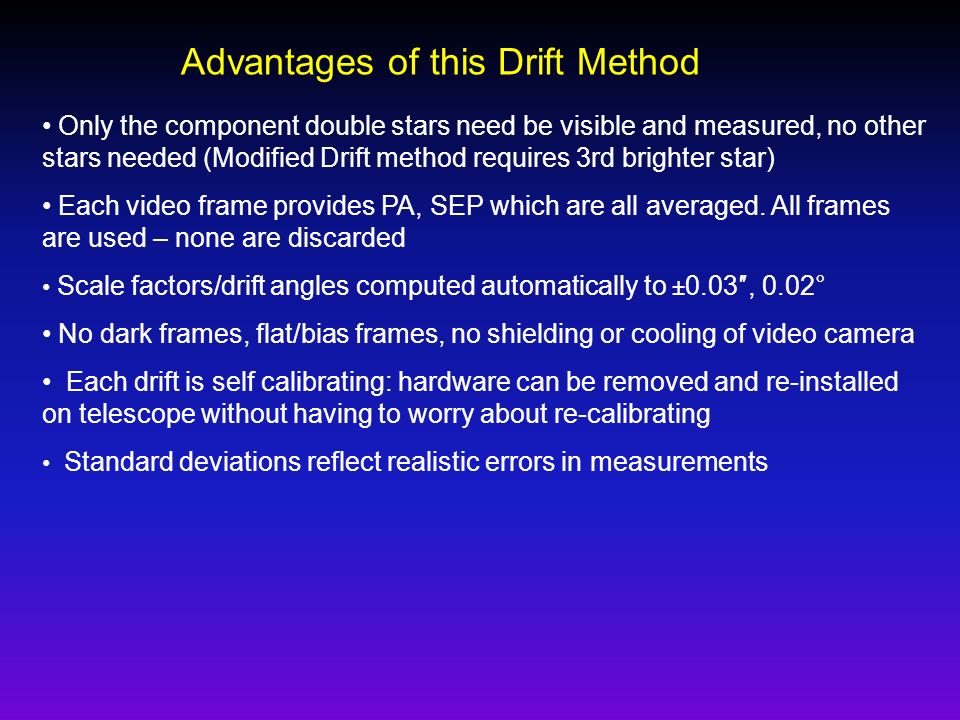 Advantages of this Drift Method

• Only the component double stars need be visible and measured, no other stars needed (Modified Drift method requires 3rd brighter star)

• Each video frame provides PA, SEP which are all averaged. All frames are used – none are discarded

• Scale factors/drift angles computed automatically to ±0.03″, 0.02°

• No dark frames, flat/bias frames, no shielding or cooling of video camera

• Each drift is self calibrating: hardware can be removed and re-installed on telescope without having to worry about re-calibrating

• Standard deviations reflect realistic errors in measurements